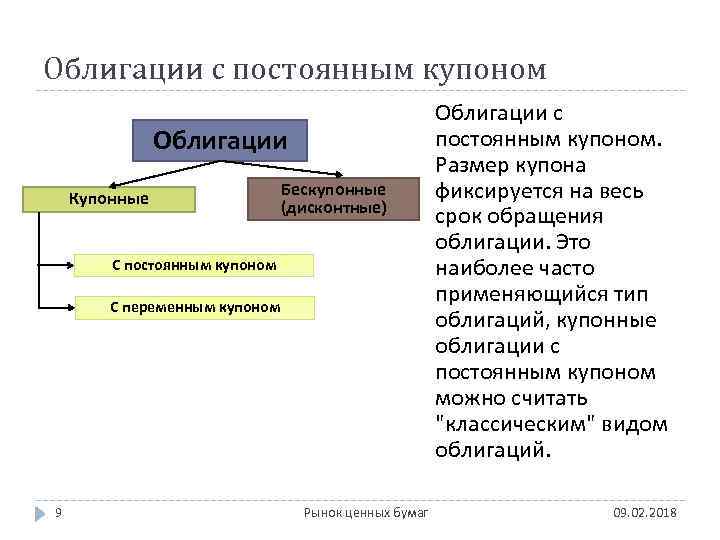 Облигации с постоянным купоном

Облигации

Купонные

Бескупонные (дисконтные)

С постоянным купоном

С переменным купоном

Облигации с постоянным купоном. Размер купона фиксируется на весь срок обращения облигации. Это наиболее часто применяющийся тип облигаций, купонные облигации с постоянным купоном можно считать "классическим" видом облигаций.

9

Рынок ценных бумаг

09.02.2018